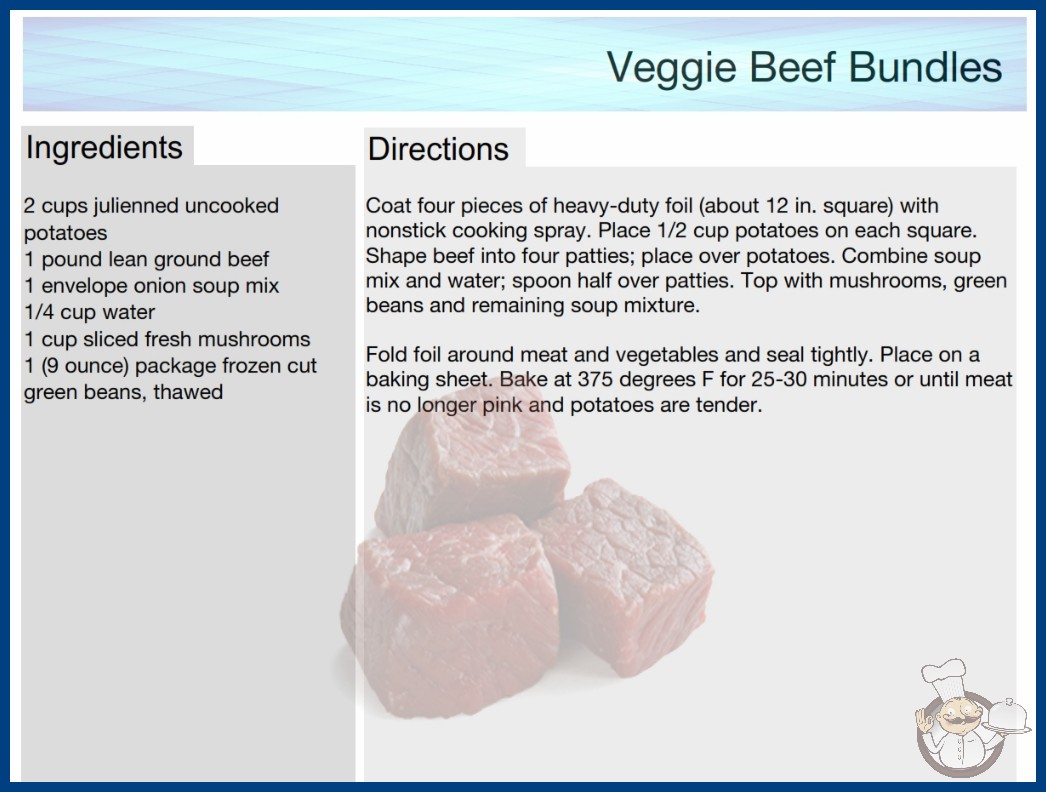 Veggie Beef Bundles

Ingredients

2 cups julienned uncooked potatoes
1 pound lean ground beef
1 envelope onion soup mix
1/4 cup water
1 cup sliced fresh mushrooms
1 (9 ounce) package frozen cut green beans, thawed

Directions

Coat four pieces of heavy-duty foil (about 12 in. square) with nonstick cooking spray. Place 1/2 cup potatoes on each square. Shape beef into four patties; place over potatoes. Combine soup mix and water; spoon half over patties. Top with mushrooms, green beans and remaining soup mixture.

Fold foil around meat and vegetables and seal tightly. Place on a baking sheet. Bake at 375 degrees F for 25-30 minutes or until meat is no longer pink and potatoes are tender.